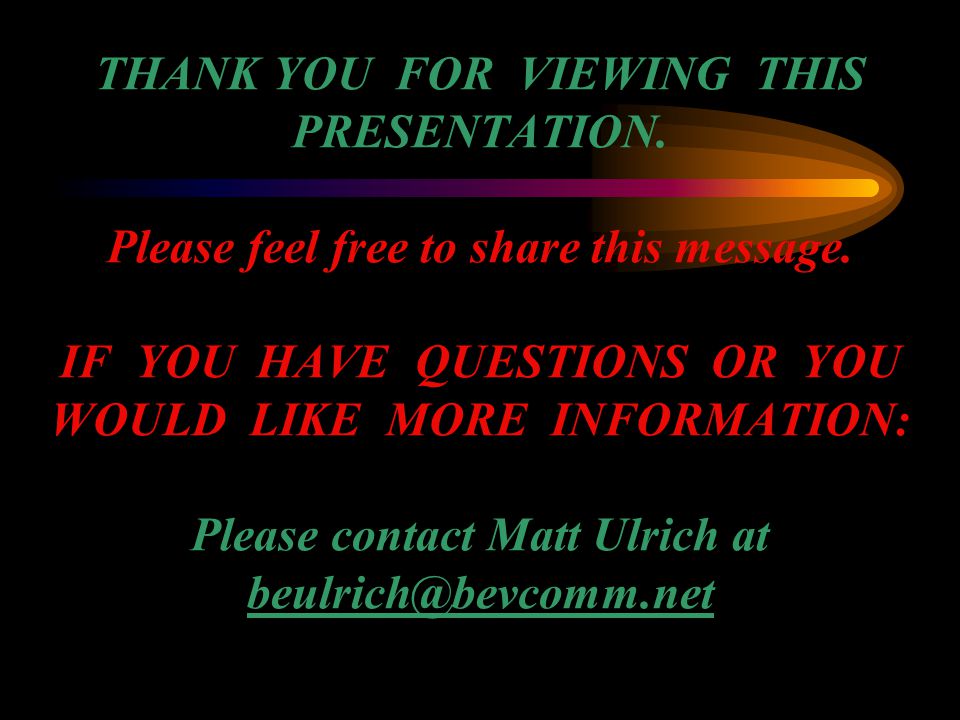 THANK YOU FOR VIEWING THIS PRESENTATION.

Please feel free to share this message.

IF YOU HAVE QUESTIONS OR YOU WOULD LIKE MORE INFORMATION:

Please contact Matt Ulrich at beulrich@bevcomm.net